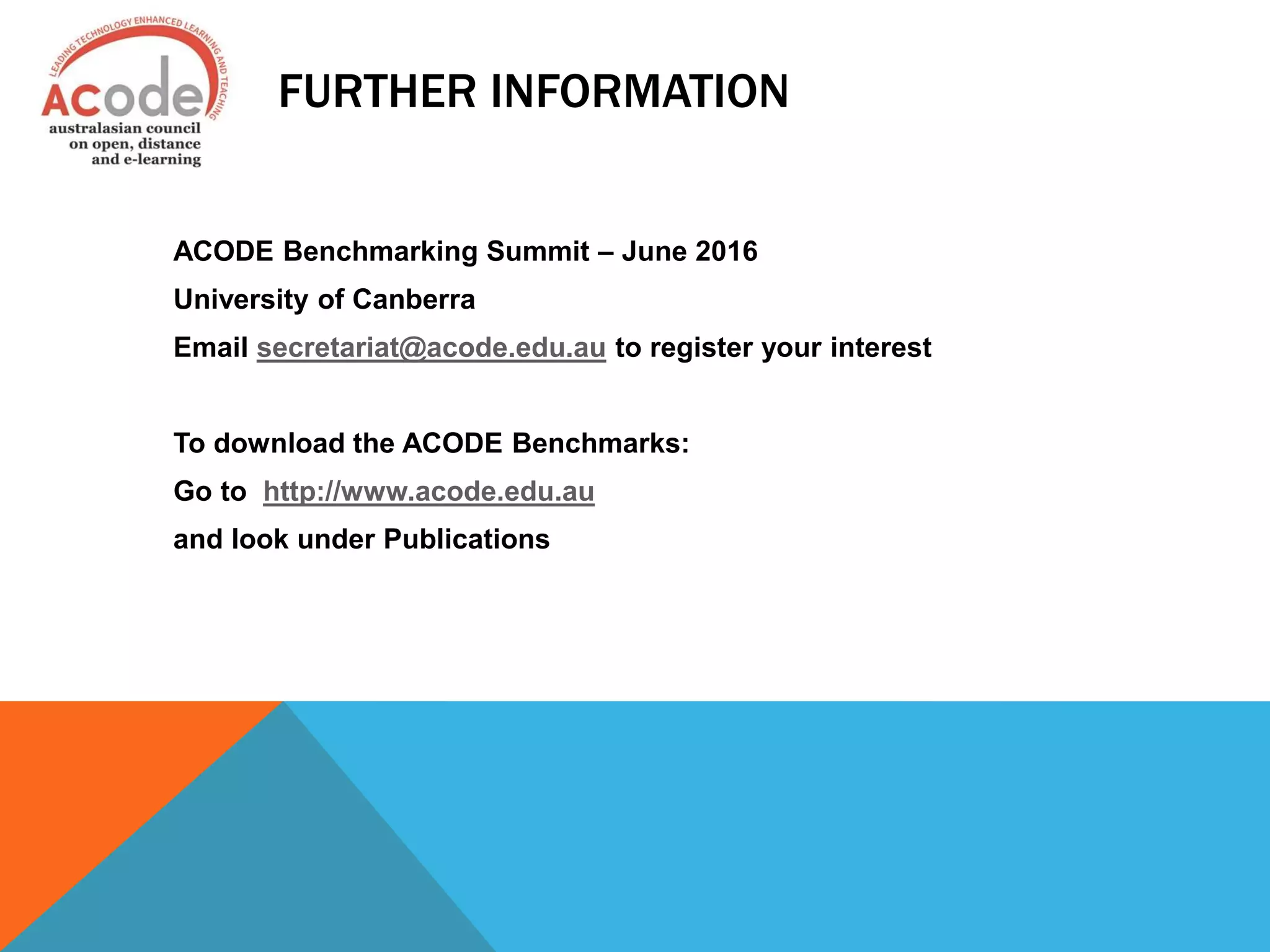 LEADING TECHNOLOGY ENHANCED LEARNING AND TEACHING
ACode
australasian council on open, distance and e-learning

FURTHER INFORMATION

ACODE Benchmarking Summit – June 2016

University of Canberra

Email secretariat@acode.edu.au to register your interest

To download the ACODE Benchmarks:

Go to http://www.acode.edu.au

and look under Publications